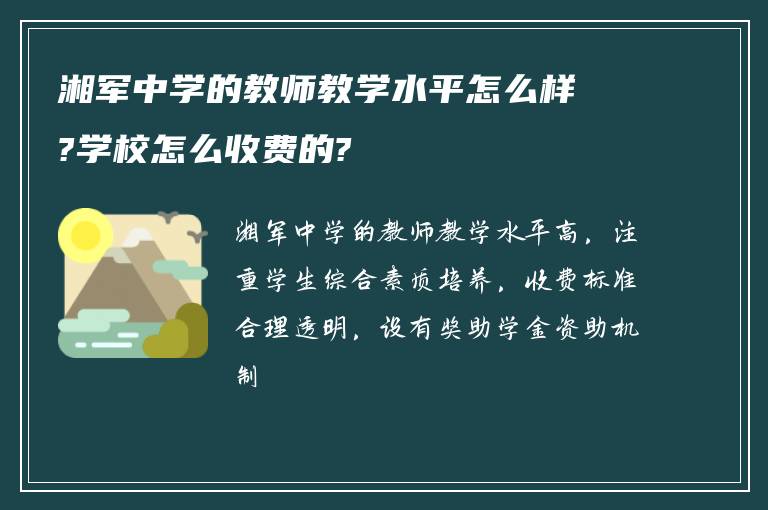 湘军中学的教师教学水平怎么样?学校怎么收费的?

湘军中学的教师教学水平高，注重学生综合素质培养，收费标准合理透明，设有奖助学金资助机制